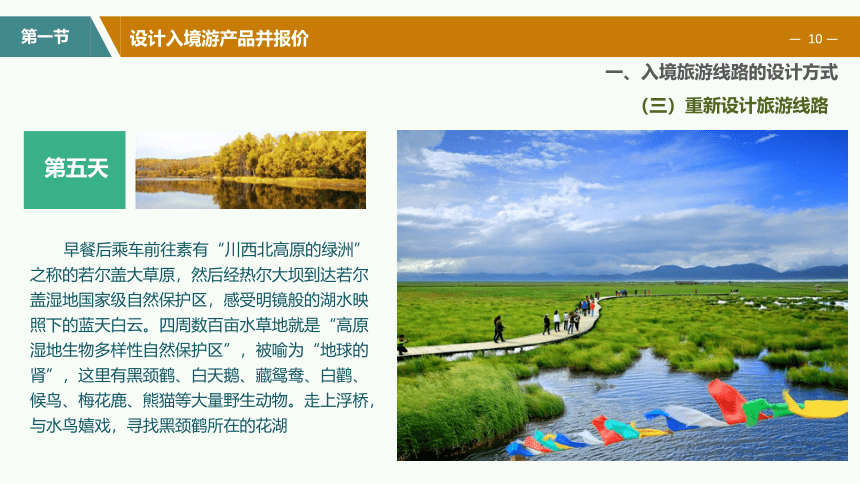 第一节

设计入境游产品并报价

— 10 —

一、入境旅游线路的设计方式

（三）重新设计旅游线路

第五天

早餐后乘车前往素有“川西北高原的绿洲”之称的若尔盖大草原，然后经热尔大坝到达若尔盖湿地国家级自然保护区，感受明镜般的湖水映照下的蓝天白云。四周数百亩水草地就是“高原湿地生物多样性自然保护区”，被喻为“地球的肾”，这里有黑颈鹤、白天鹅、藏鸳鸯、白鹳、候鸟、梅花鹿、熊猫等大量野生动物。走上浮桥，与水鸟嬉戏，寻找黑颈鹤所在的花湖